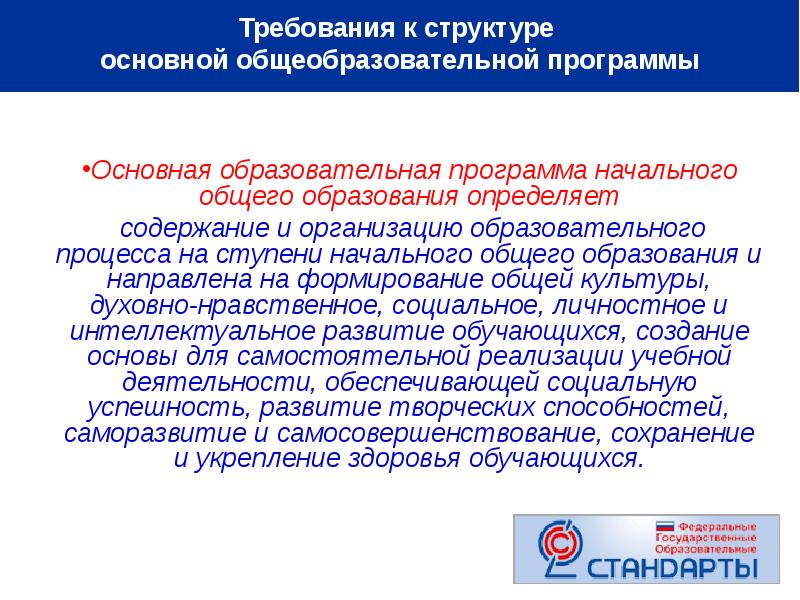 Требования к структуре
основной общеобразовательной программы

•Основная образовательная программа начального общего образования определяет

содержание и организацию образовательного процесса на ступени начального общего образования и направлена на формирование общей культуры, духовно-нравственное, социальное, личностное и интеллектуальное развитие обучающихся, создание основы для самостоятельной реализации учебной деятельности, обеспечивающей социальную успешность, развитие творческих способностей, саморазвитие и самосовершенствование, сохранение и укрепление здоровья обучающихся.

Федеральные
Государственные
Образовательные
СТАНДАРТЫ